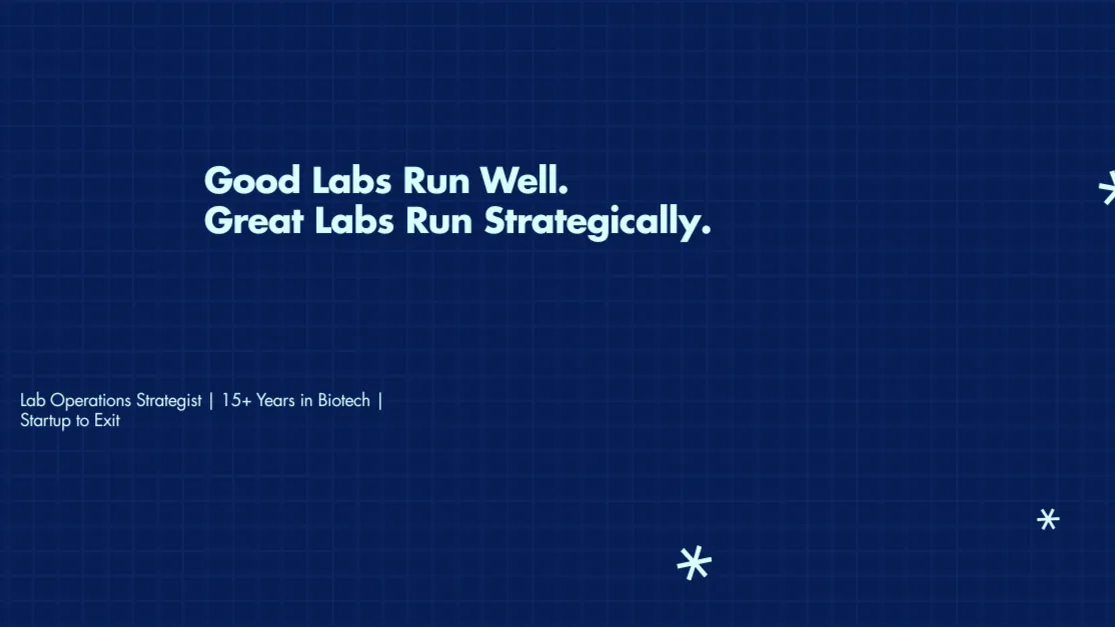 Good Labs Run Well.
Great Labs Run Strategically.

Lab Operations Strategist | 15+ Years in Biotech | Startup to Exit